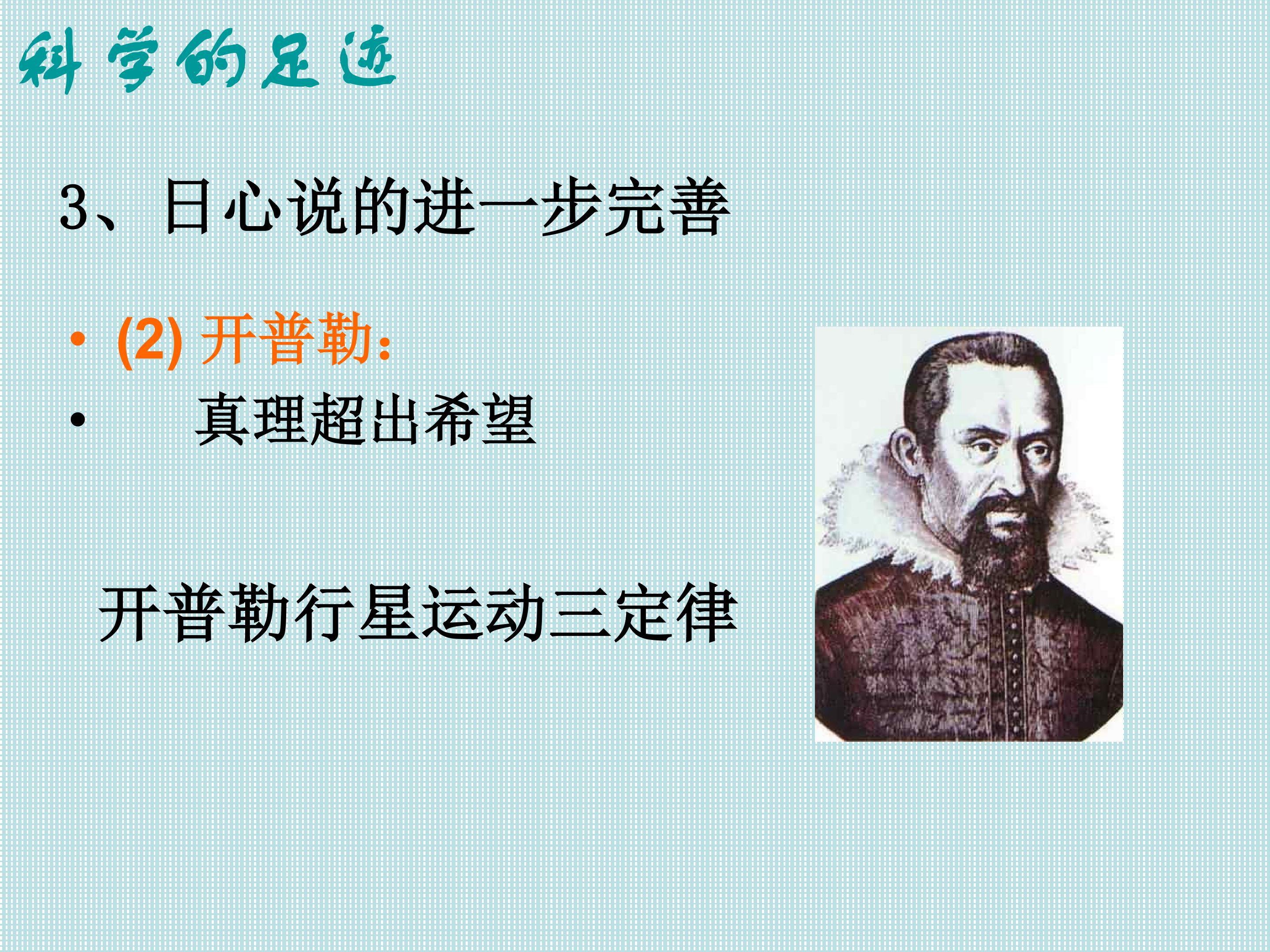 科学的足迹

3、日心说的进一步完善

• (2) 开普勒:

• 真理超出希望

开普勒行星运动三定律